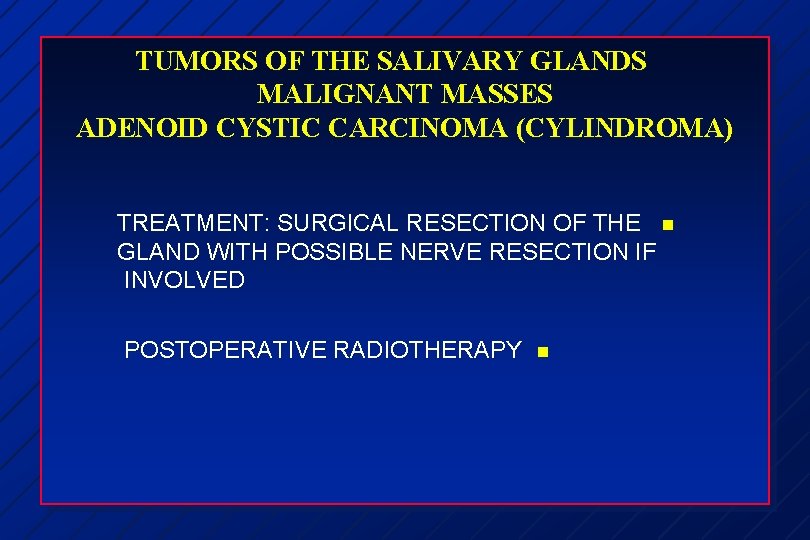 TUMORS OF THE SALIVARY GLANDS
MALIGNANT MASSES
ADENOID CYSTIC CARCINOMA (CYLINDROMA)

TREATMENT: SURGICAL RESECTION OF THE GLAND WITH POSSIBLE NERVE RESECTION IF INVOLVED

POSTOPERATIVE RADIOTHERAPY